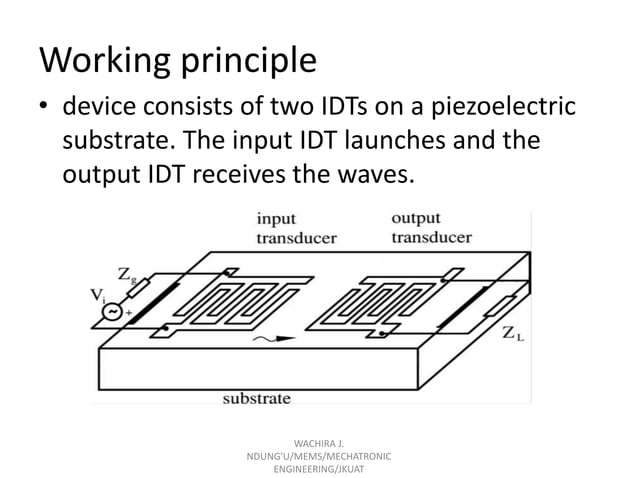 Working principle

• device consists of two IDTs on a piezoelectric substrate. The input IDT launches and the output IDT receives the waves.

input transducer

output transducer

$Z_g$

$V_i$

+

$Z_L$

substrate

WACHIRA J. NDUNG'U/MEMS/MECHATRONIC ENGINEERING/JKUAT